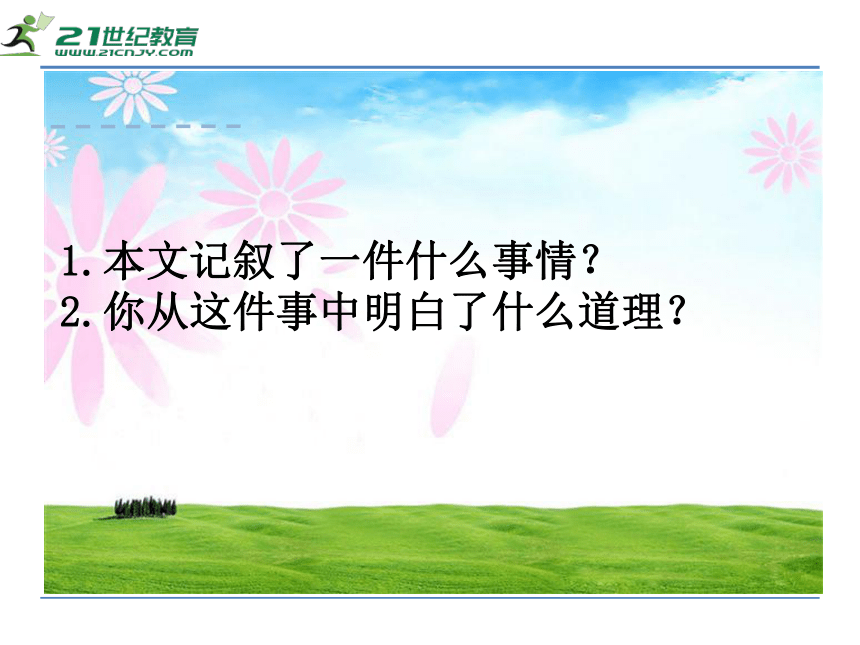 21世纪教育
WWW.21CNJY.COM

1.本文记叙了一件什么事情？
2.你从这件事中明白了什么道理？